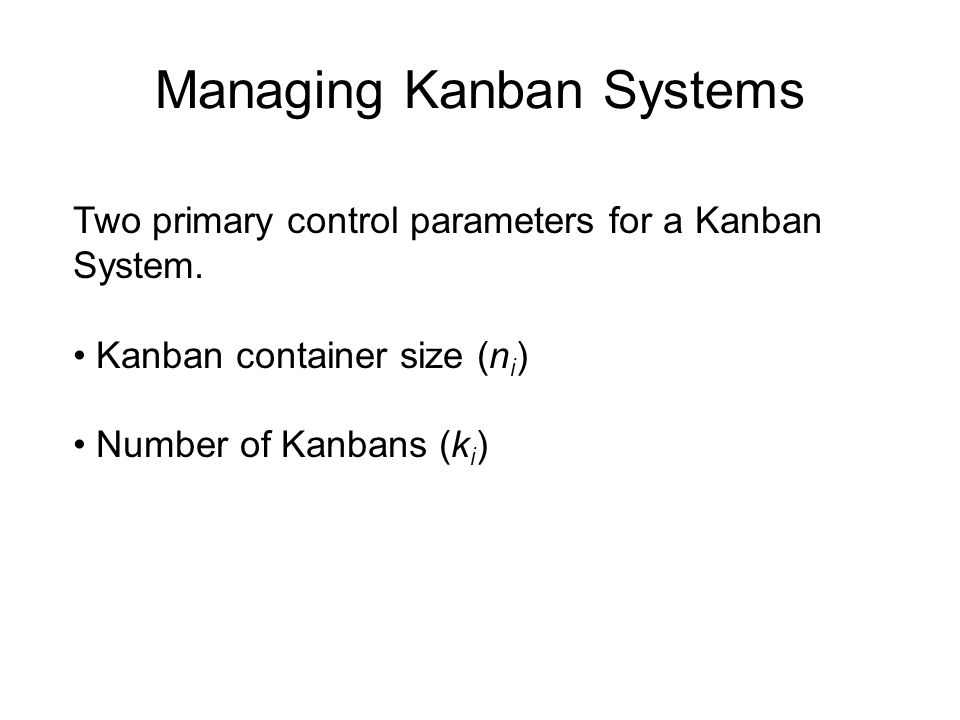 Managing Kanban Systems

Two primary control parameters for a Kanban System.

• Kanban container size ($n_i$)

• Number of Kanbans ($k_i$)